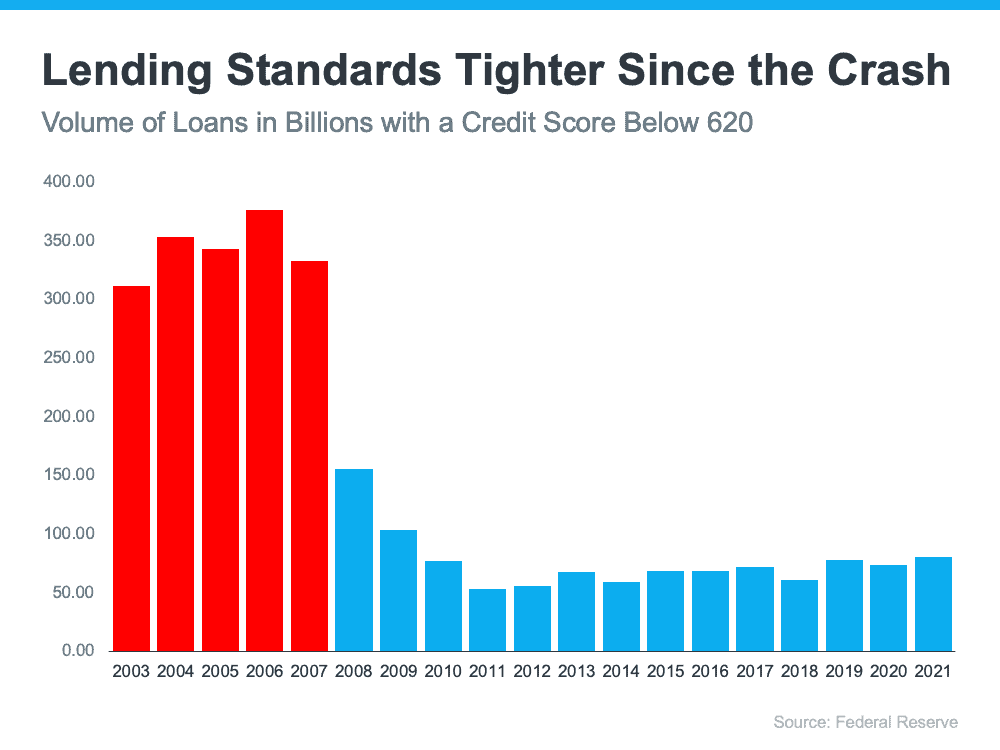 Lending Standards Tighter Since the Crash

Volume of Loans in Billions with a Credit Score Below 620

400.00
350.00
300.00
250.00
200.00
150.00
100.00
50.00
0.00

2003 2004 2005 2006 2007 2008 2009 2010 2011 2012 2013 2014 2015 2016 2017 2018 2019 2020 2021

Source: Federal Reserve